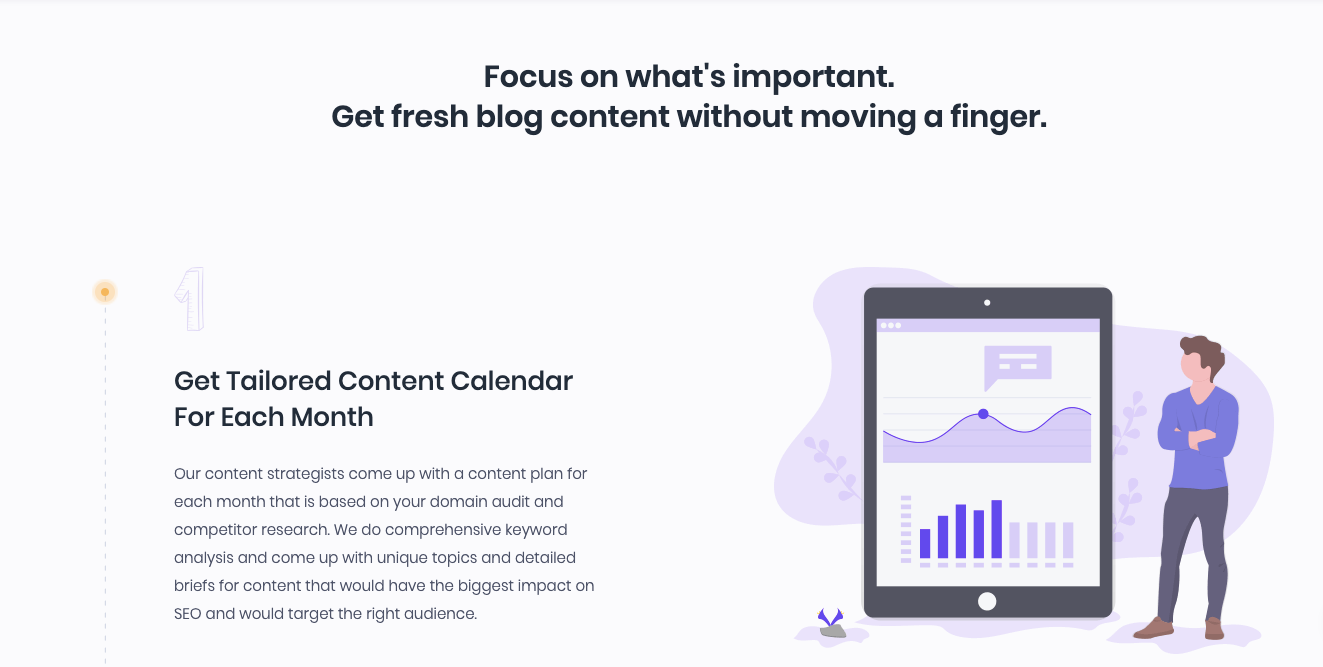 Focus on what's important.
Get fresh blog content without moving a finger.

1

Get Tailored Content Calendar For Each Month

Our content strategists come up with a content plan for each month that is based on your domain audit and competitor research. We do comprehensive keyword analysis and come up with unique topics and detailed briefs for content that would have the biggest impact on SEO and would target the right audience.